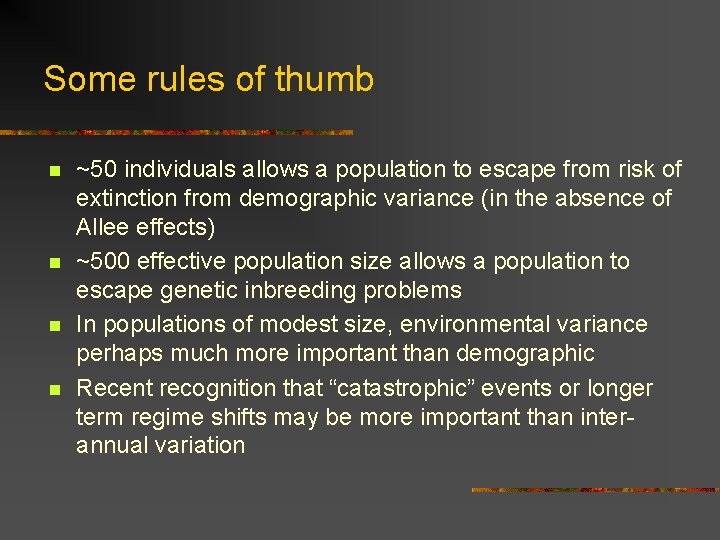 Some rules of thumb

- ~50 individuals allows a population to escape from risk of extinction from demographic variance (in the absence of Allee effects)
- ~500 effective population size allows a population to escape genetic inbreeding problems
- In populations of modest size, environmental variance perhaps much more important than demographic
- Recent recognition that “catastrophic” events or longer term regime shifts may be more important than inter-annual variation